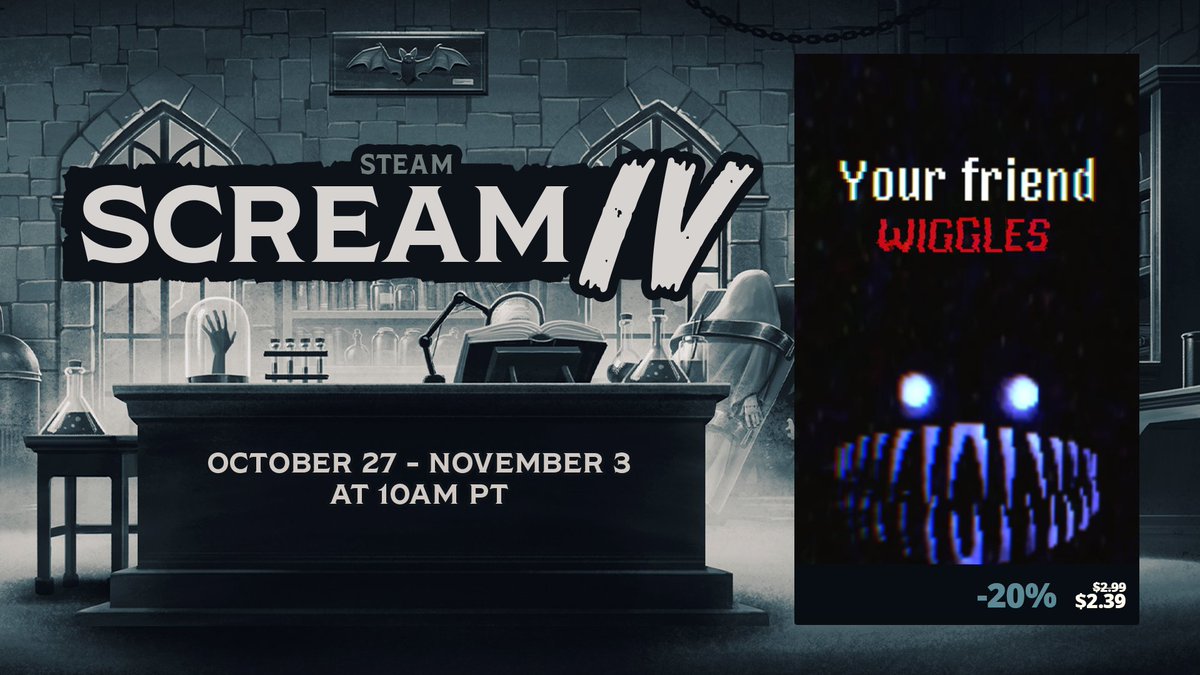 STEAM
SCREAM IV

OCTOBER 27 - NOVEMBER 3
AT 10AM PT

Your friend
WIGGLES

-20% $2.99 $2.39